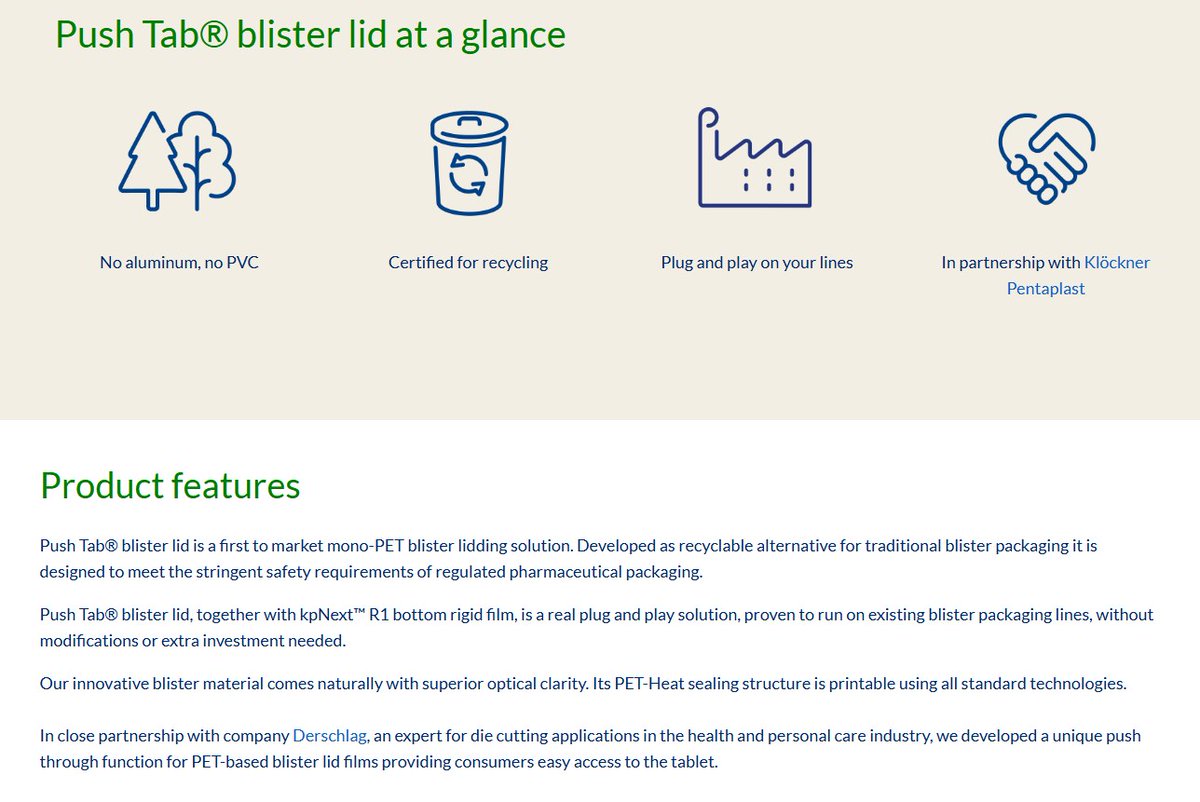 Push Tab® blister lid at a glance

No aluminum, no PVC

Certified for recycling

Plug and play on your lines

In partnership with Klöckner Pentaplast

Product features

Push Tab® blister lid is a first to market mono-PET blister lidding solution. Developed as recyclable alternative for traditional blister packaging it is designed to meet the stringent safety requirements of regulated pharmaceutical packaging.

Push Tab® blister lid, together with kpNext™ R1 bottom rigid film, is a real plug and play solution, proven to run on existing blister packaging lines, without modifications or extra investment needed.

Our innovative blister material comes naturally with superior optical clarity. Its PET-Heat sealing structure is printable using all standard technologies.

In close partnership with company Derschlag, an expert for die cutting applications in the health and personal care industry, we developed a unique push through function for PET-based blister lid films providing consumers easy access to the tablet.